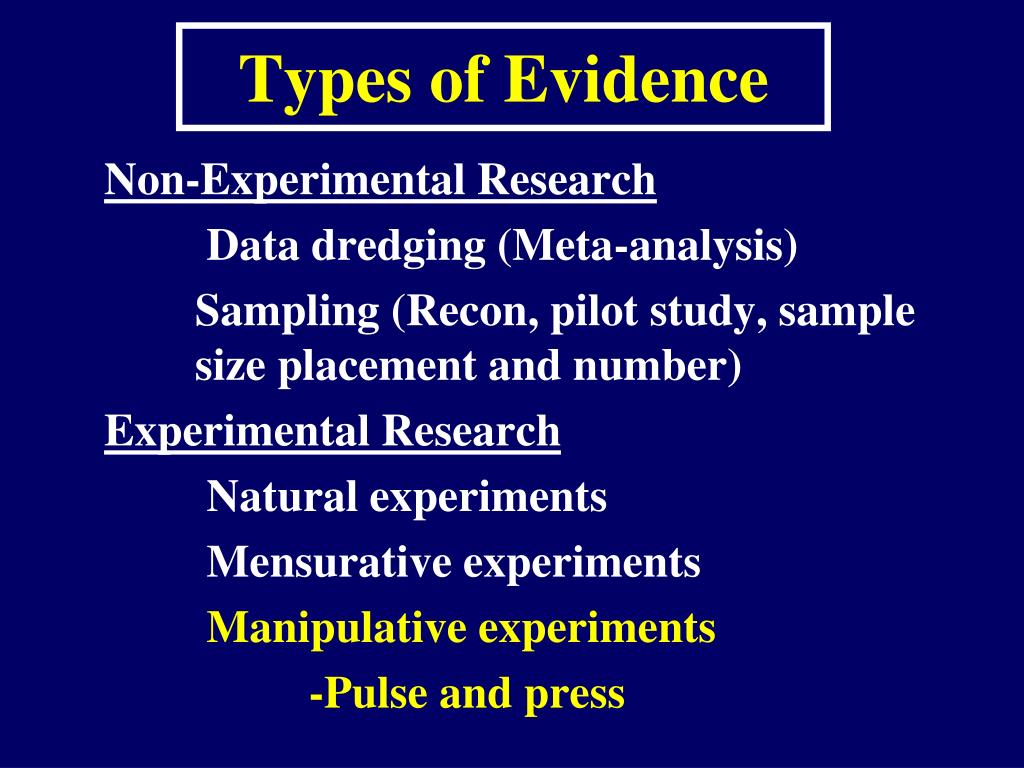 Types of Evidence

Non-Experimental Research

Data dredging (Meta-analysis)

Sampling (Recon, pilot study, sample size placement and number)

Experimental Research

Natural experiments

Mensurative experiments

Manipulative experiments

-Pulse and press